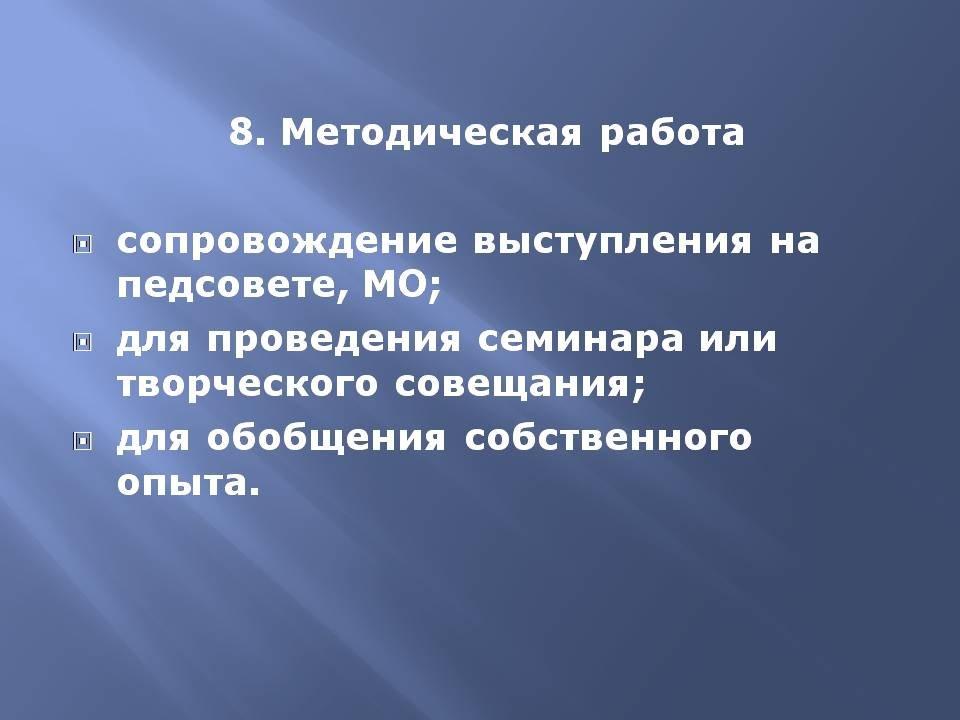 8. Методическая работа

- сопровождение выступления на педсовете, МО;
- для проведения семинара или творческого совещания;
- для обобщения собственного опыта.